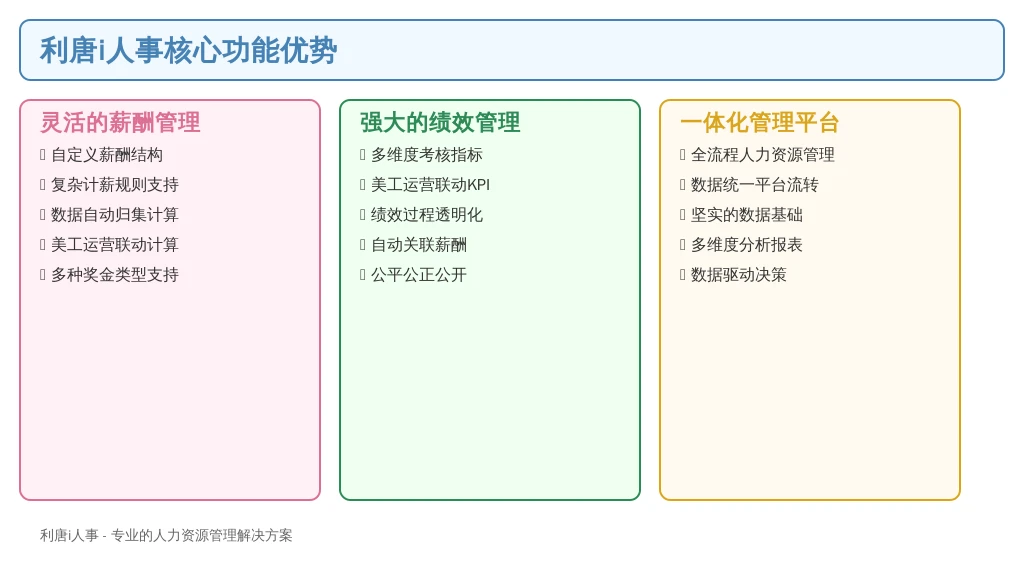 利唐i人事核心功能优势

灵活的薪酬管理

自定义薪酬结构

复杂计薪规则支持

数据自动归集计算

美工运营联动计算

多种奖金类型支持

强大的绩效管理

多维度考核指标

美工运营联动KPI

绩效过程透明化

自动关联薪酬

公平公正公开

一体化管理平台

全流程人力资源管理

数据统一平台流转

坚实的数据基础

多维度分析报表

数据驱动决策

利唐i人事 - 专业的人力资源管理解决方案